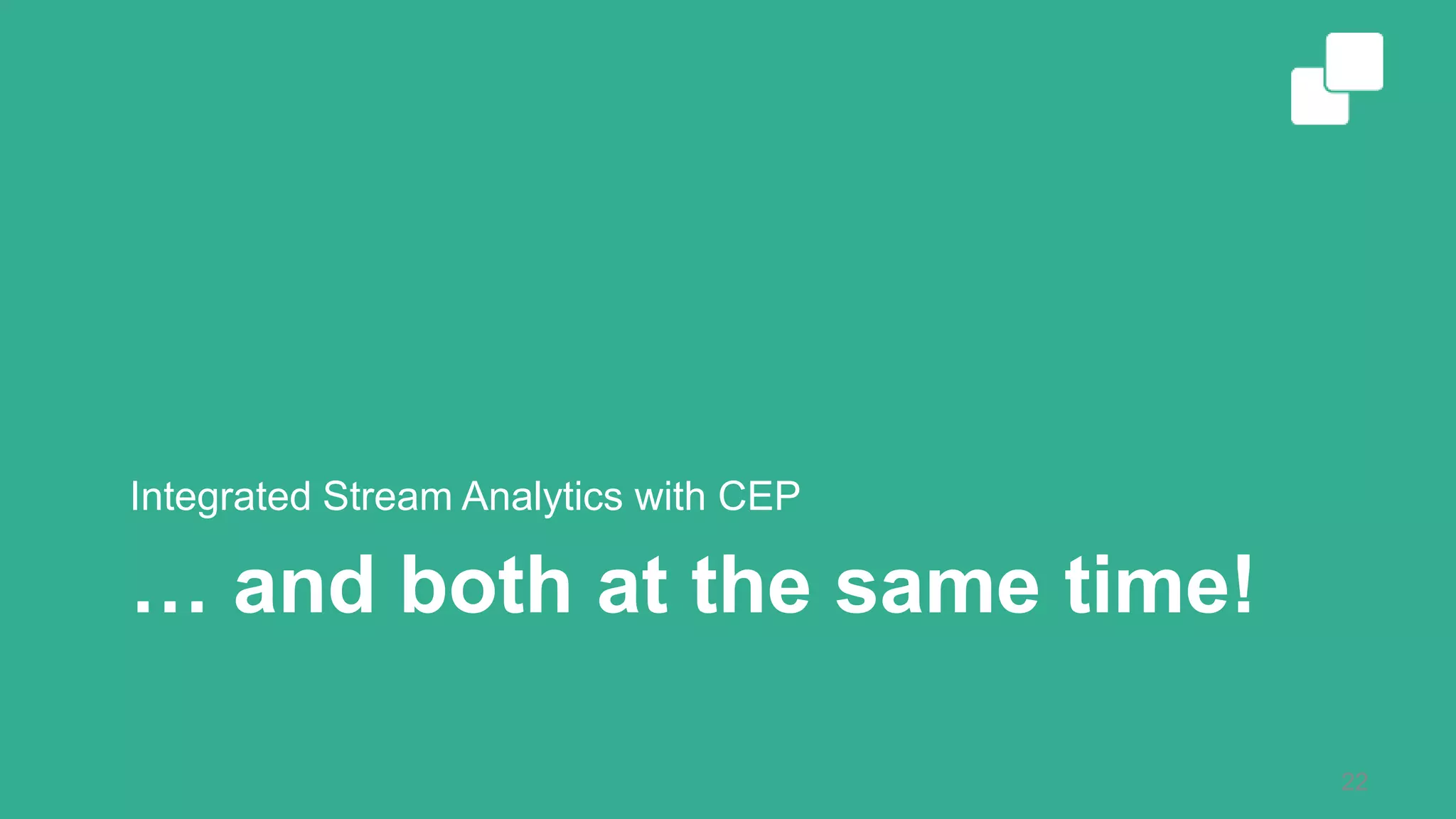 Integrated Stream Analytics with CEP

… and both at the same time!

22